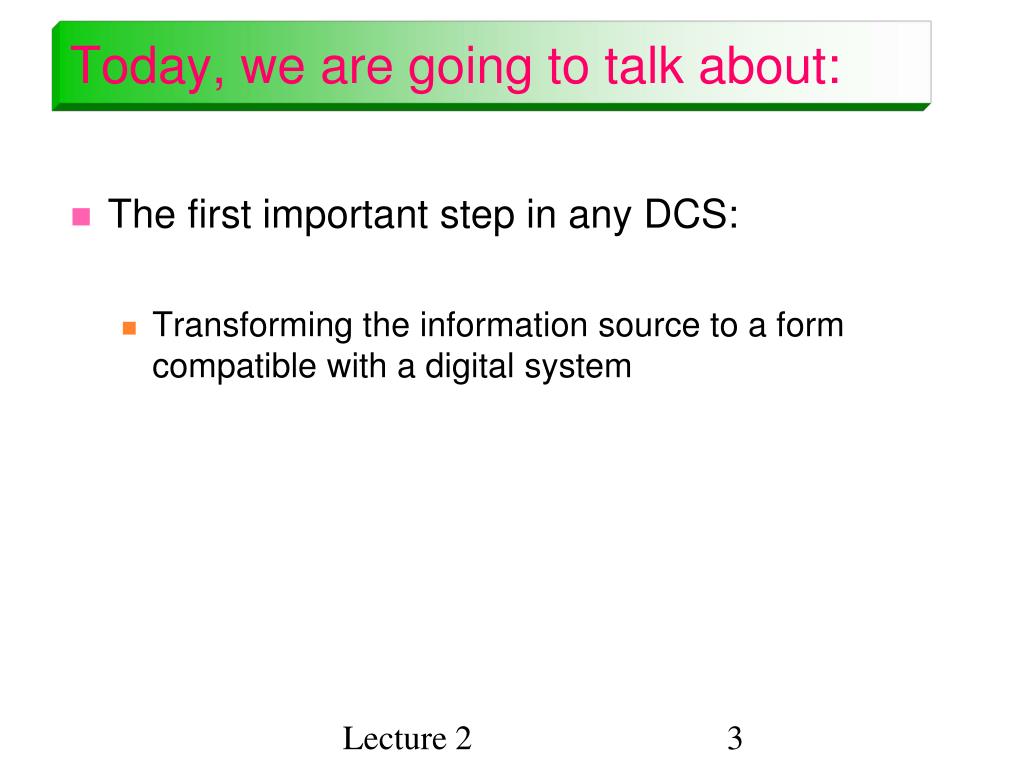 Today, we are going to talk about:

The first important step in any DCS:

Transforming the information source to a form compatible with a digital system

Lecture 2

3